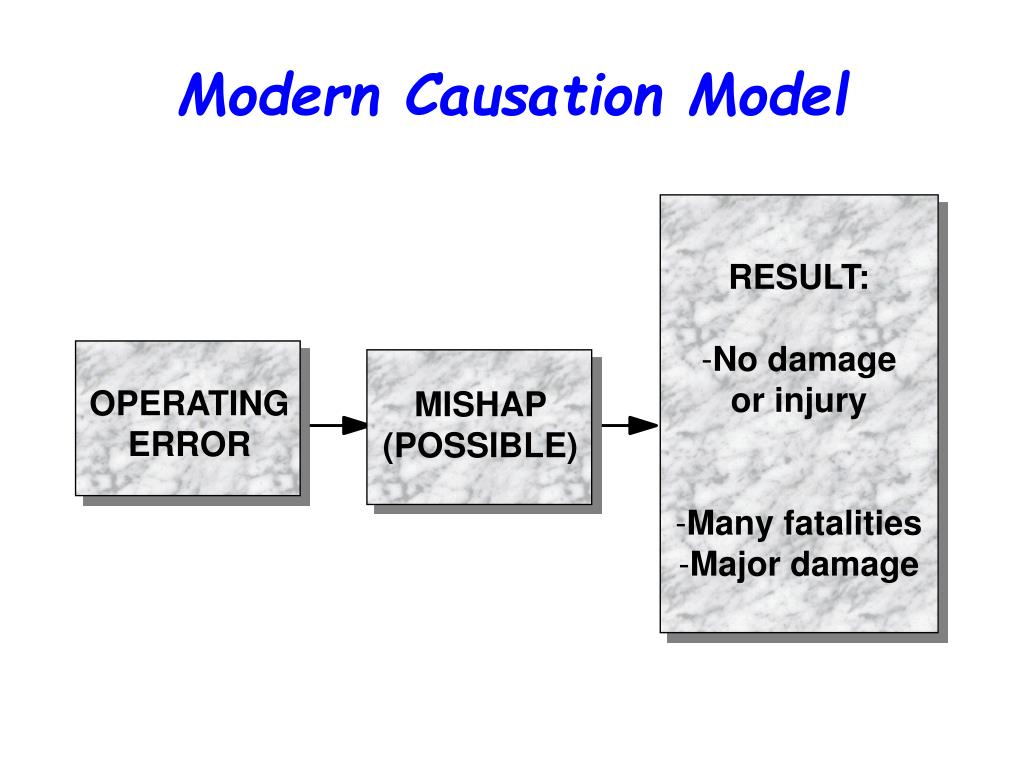 Modern Causation Model

OPERATING ERROR

MISHAP (POSSIBLE)

RESULT:

-No damage or injury

-Many fatalities
-Major damage